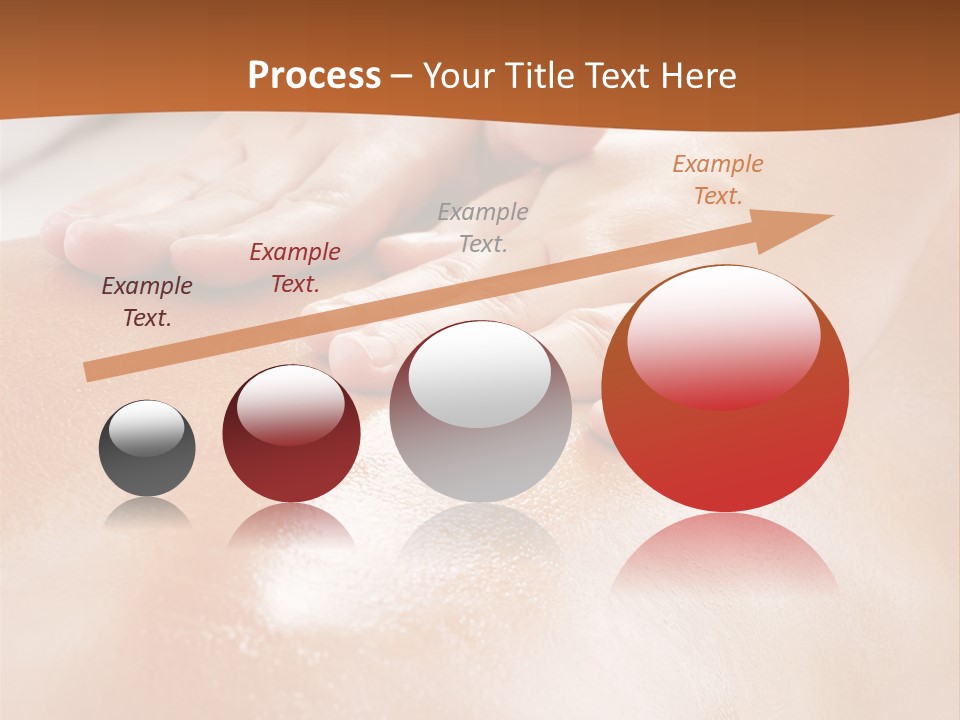 Process – Your Title Text Here

Example Text.

Example Text.

Example Text.

Example Text.